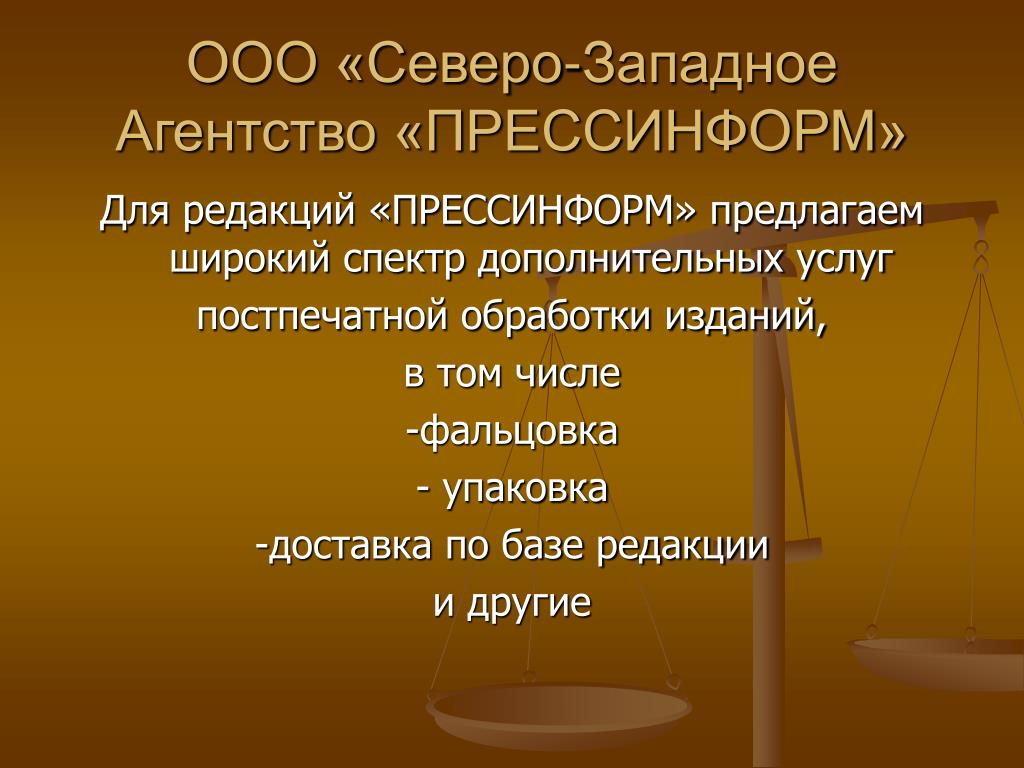 ООО «Северо-Западное Агентство «ПРЕССИНФОРМ»

Для редакций «ПРЕССИНФОРМ» предлагаем широкий спектр дополнительных услуг

постпечатной обработки изданий,

в том числе

-фальцовка

- упаковка

-доставка по базе редакции

и другие